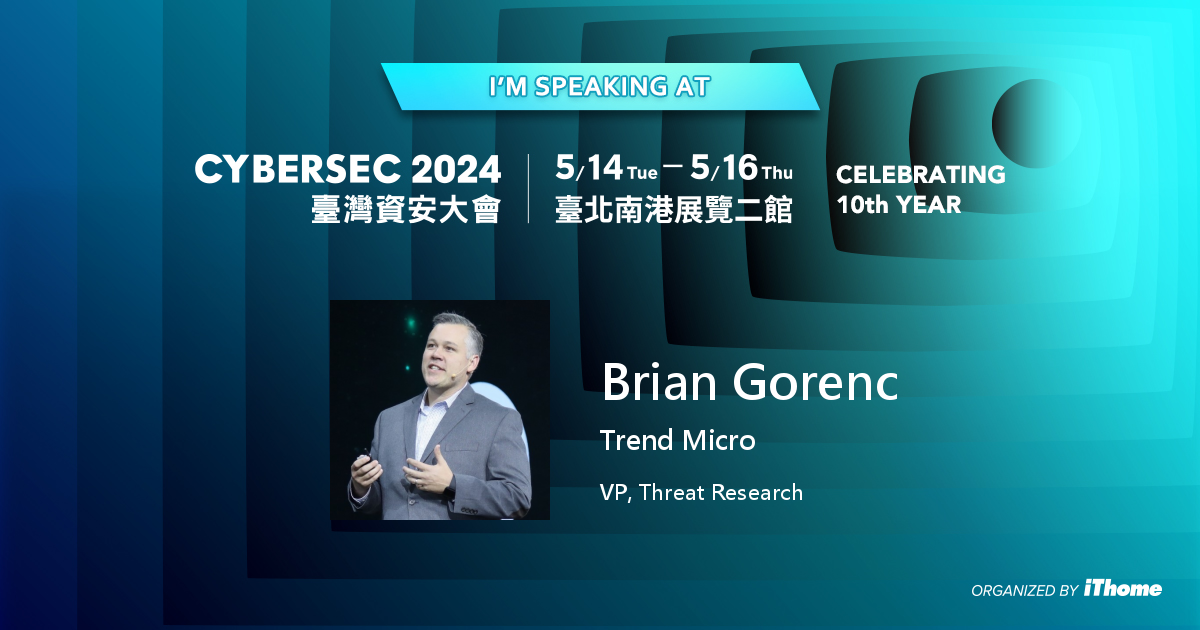 I'M SPEAKING AT

CYBERSEC 2024
臺灣資安大會

5/14 Tue – 5/16 Thu
臺北南港展覽二館

CELEBRATING
10th YEAR

Brian Gorenc

Trend Micro

VP, Threat Research

ORGANIZED BY iThome